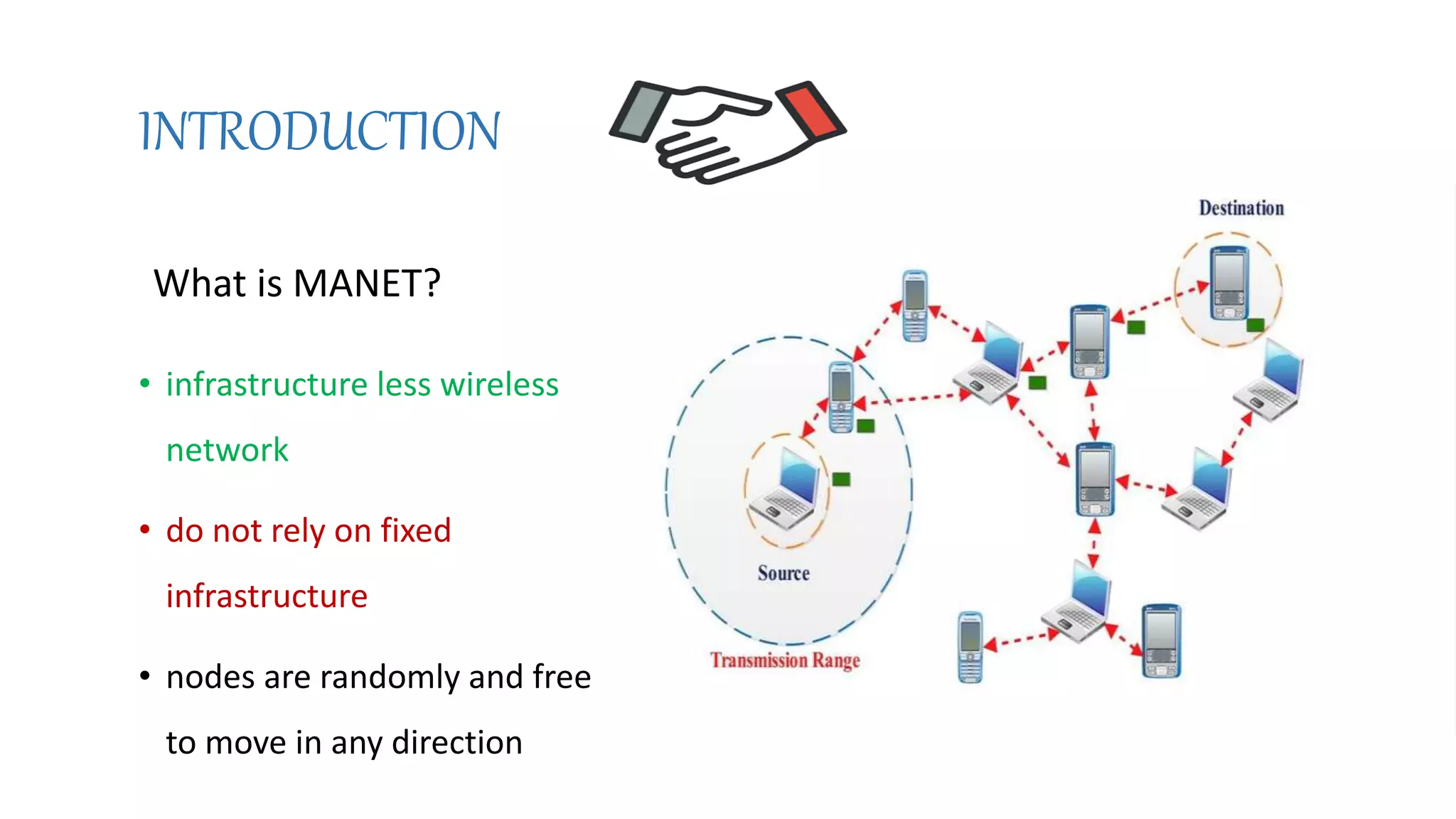 INTRODUCTION

What is MANET?

• infrastructure less wireless network

• do not rely on fixed infrastructure

• nodes are randomly and free to move in any direction

Destination

Source

Transmission Range